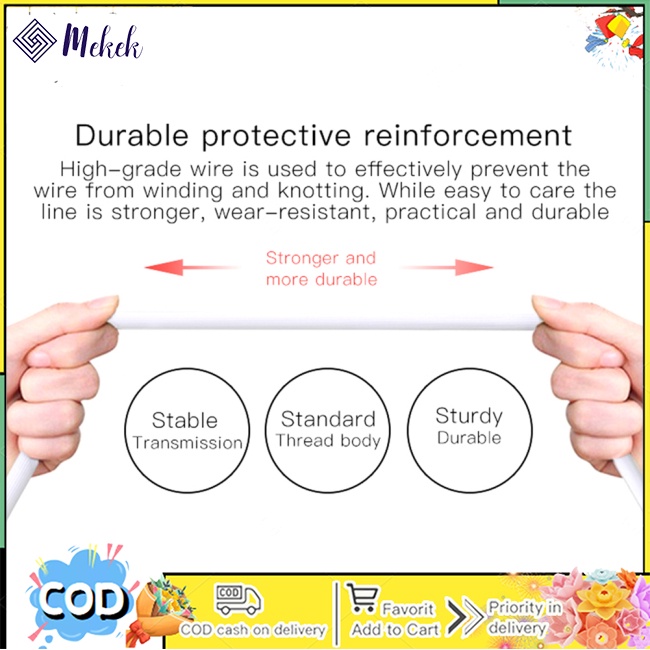 Mekek

Durable protective reinforcement

High-grade wire is used to effectively prevent the wire from winding and knotting. While easy to care the line is stronger, wear-resistant, practical and durable

Stronger and more durable

Stable Transmission

Standard Thread body

Sturdy Durable

COD

COD

COD cash on delivery

Favorit Add to Cart

Priority in delivery